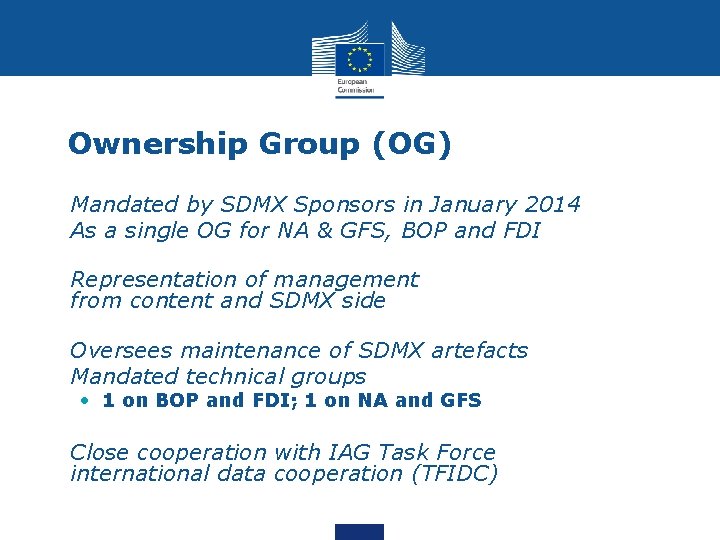 European Commission

Ownership Group (OG)

Mandated by SDMX Sponsors in January 2014
As a single OG for NA & GFS, BOP and FDI

Representation of management from content and SDMX side

Oversees maintenance of SDMX artefacts
Mandated technical groups
• 1 on BOP and FDI; 1 on NA and GFS

Close cooperation with IAG Task Force international data cooperation (TFIDC)